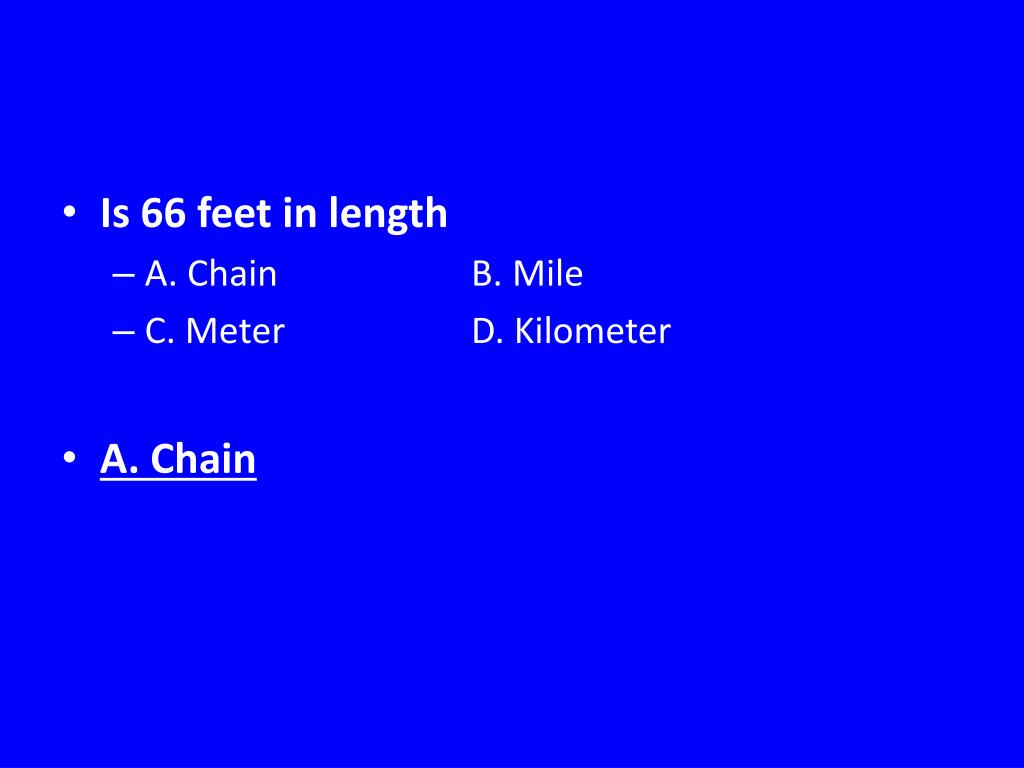 • Is 66 feet in length
– A. Chain B. Mile
– C. Meter D. Kilometer

• A. Chain